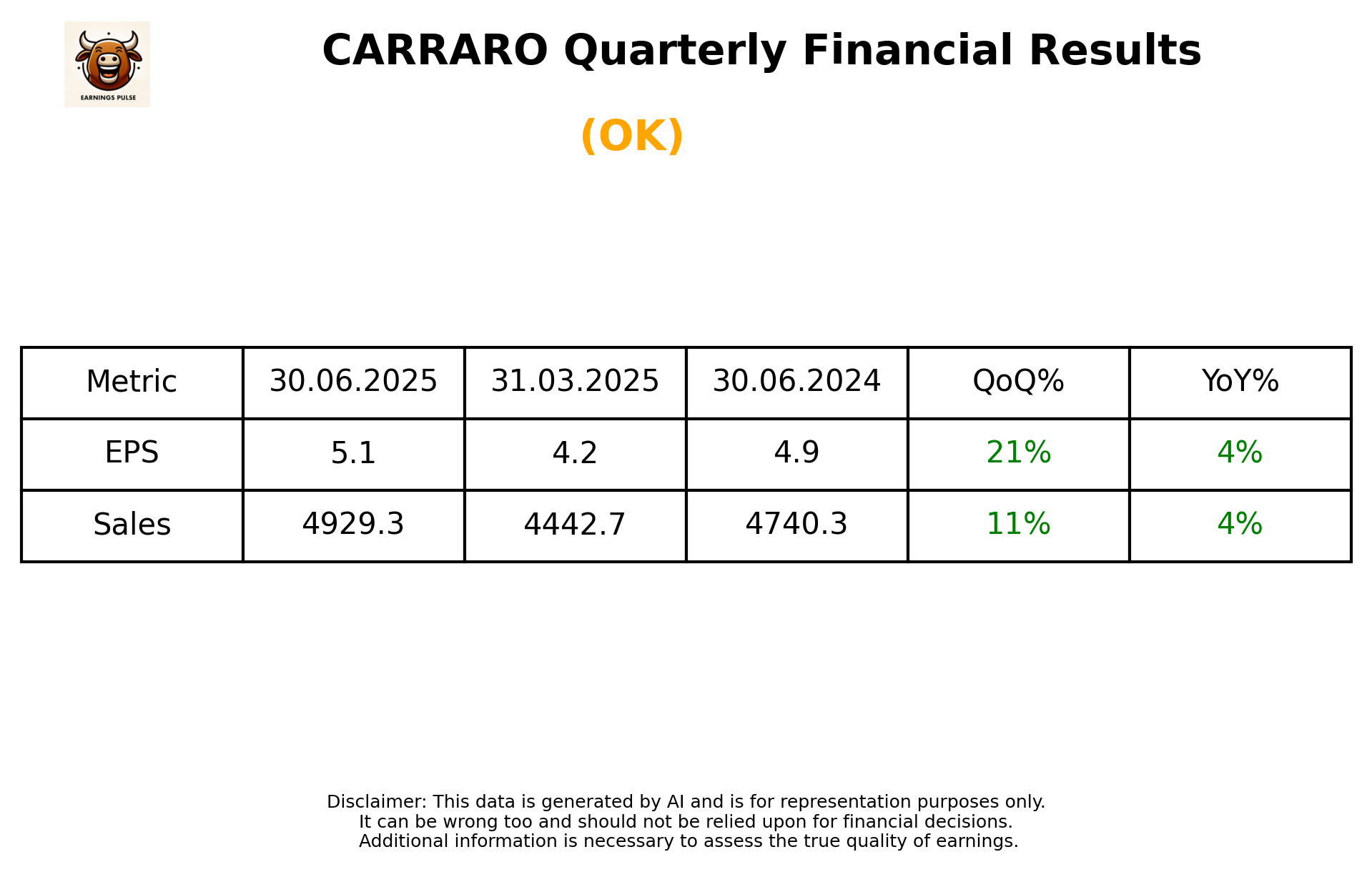 EARNINGS PULSE

CARRARO Quarterly Financial Results

(OK)

| Metric | 30.06.2025 | 31.03.2025 | 30.06.2024 | QoQ% | YoY% |
|---|---|---|---|---|---|
| EPS | 5.1 | 4.2 | 4.9 | 21% | 4% |
| Sales | 4929.3 | 4442.7 | 4740.3 | 11% | 4% |

Disclaimer: This data is generated by AI and is for representation purposes only.
It can be wrong too and should not be relied upon for financial decisions.
Additional information is necessary to assess the true quality of earnings.